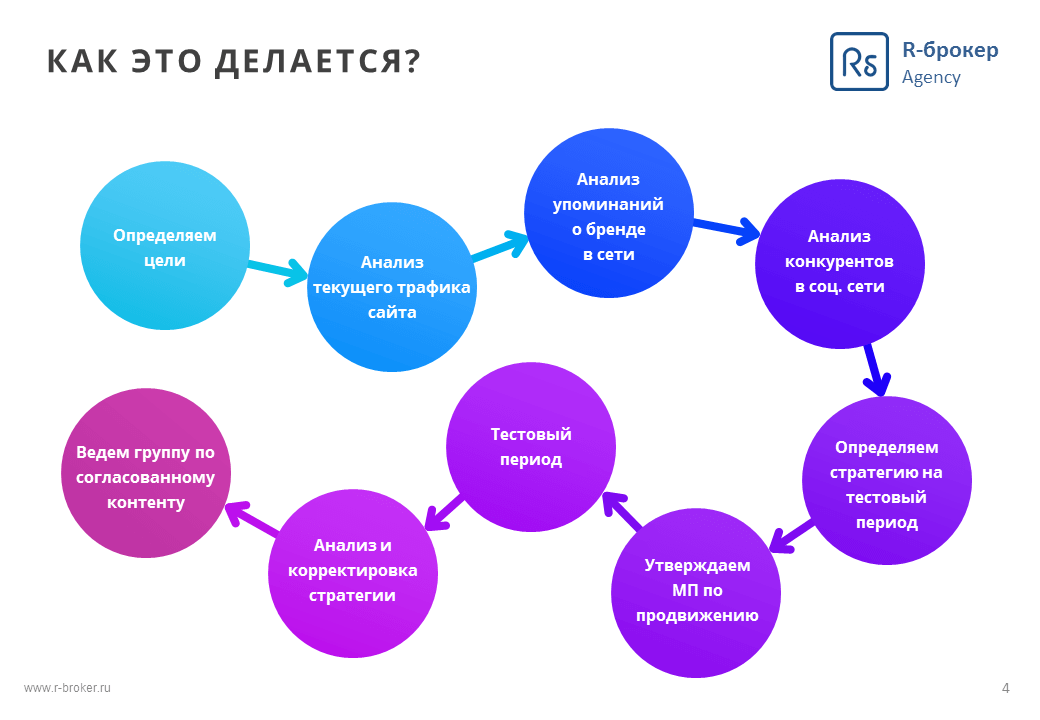 КАК ЭТО ДЕЛАЕТСЯ?

Rб R-брокер Agency

Определяем цели

Анализ текущего трафика сайта

Анализ упоминаний о бренде в сети

Анализ конкурентов в соц. сети

Определяем стратегию на тестовый период

Утверждаем МП по продвижению

Тестовый период

Анализ и корректировка стратегии

Ведем группу по согласованному контенту

www.r-broker.ru

4